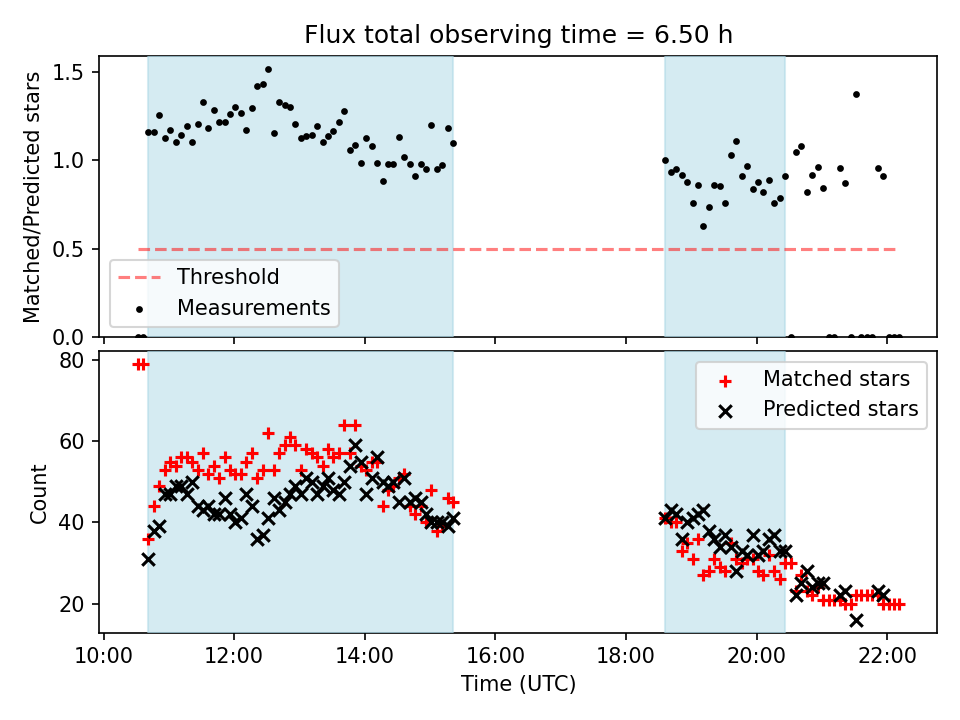 Flux total observing time = 6.50 h

Matched/Predicted stars

1.5
1.0
0.5
0.0

Threshold
Measurements

Count

80
60
40
20

Matched stars
Predicted stars

10:00 12:00 14:00 16:00 18:00 20:00 22:00

Time (UTC)